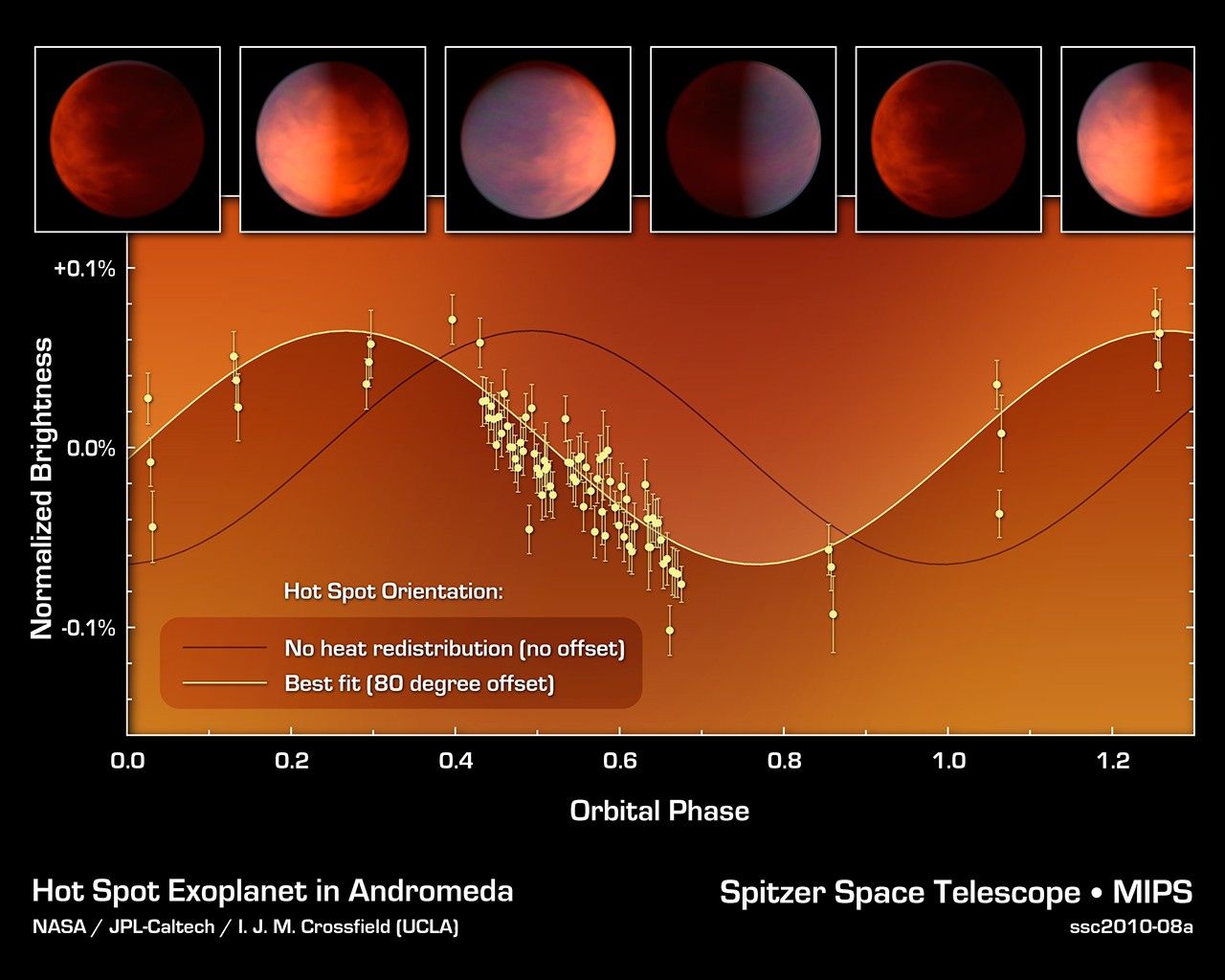 +0.1%

0.0%

-0.1%

Normalized Brightness

Hot Spot Orientation:

No heat redistribution (no offset)

Best fit (80 degree offset)

0.0 0.2 0.4 0.6 0.8 1.0 1.2

Orbital Phase

Hot Spot Exoplanet in Andromeda

NASA / JPL-Caltech / I. J. M. Crossfield (UCLA)

Spitzer Space Telescope • MIPS

ssc2010-08a